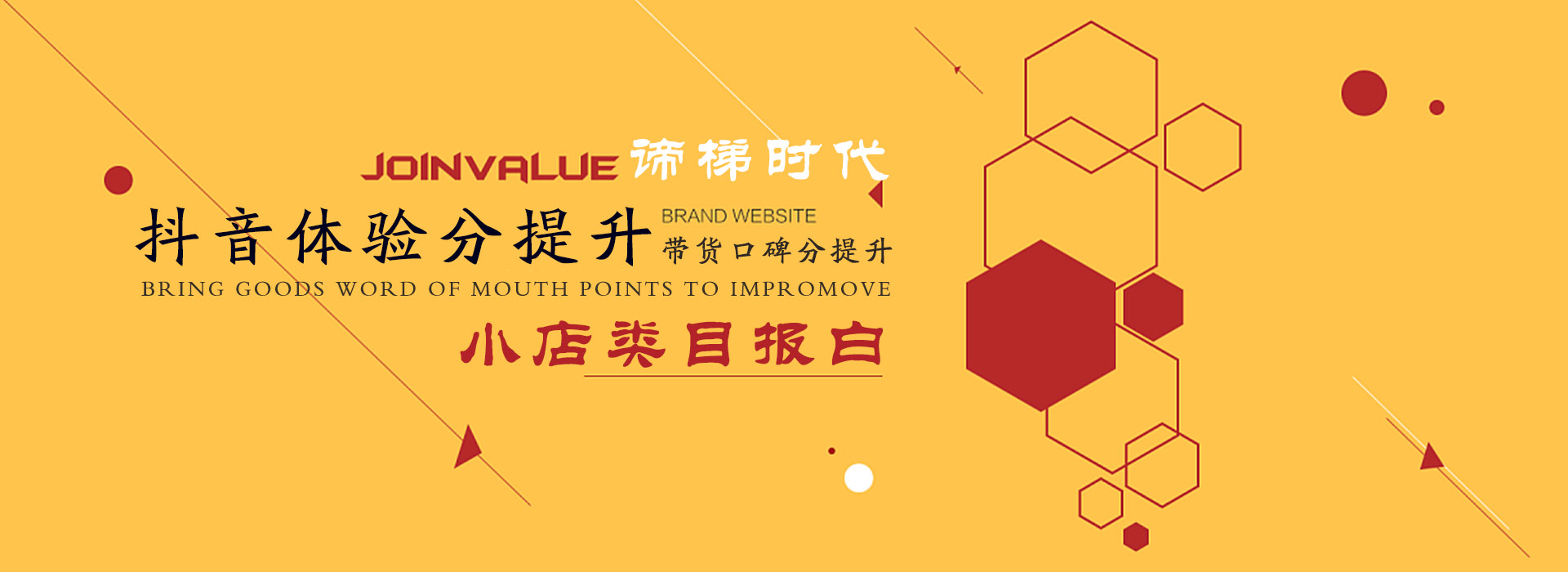 JOINVALUE 谛梯时代

抖音体验分提升

BRAND WEBSITE
带货口碑分提升

BRING GOODS WORD OF MOUTH POINTS TO IMPROMOVE

小店类目报白